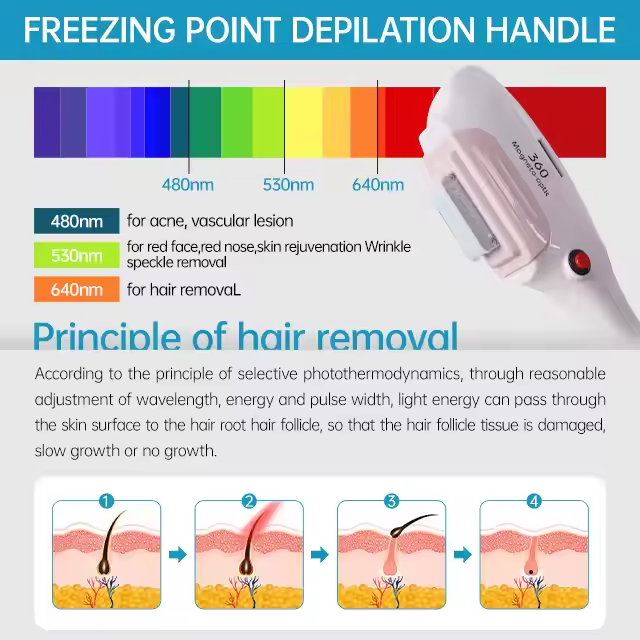 FREEZING POINT DEPILATION HANDLE

480nm 530nm 640nm

360 Magneto optic

480nm for acne, vascular lesion

530nm for red face,red nose,skin rejuvenation Wrinkle speckle removal

640nm for hair removaL

Principle of hair removal

According to the principle of selective photothermodynamics, through reasonable adjustment of wavelength, energy and pulse width, light energy can pass through the skin surface to the hair root hair follicle, so that the hair follicle tissue is damaged, slow growth or no growth.

1 2 3 4